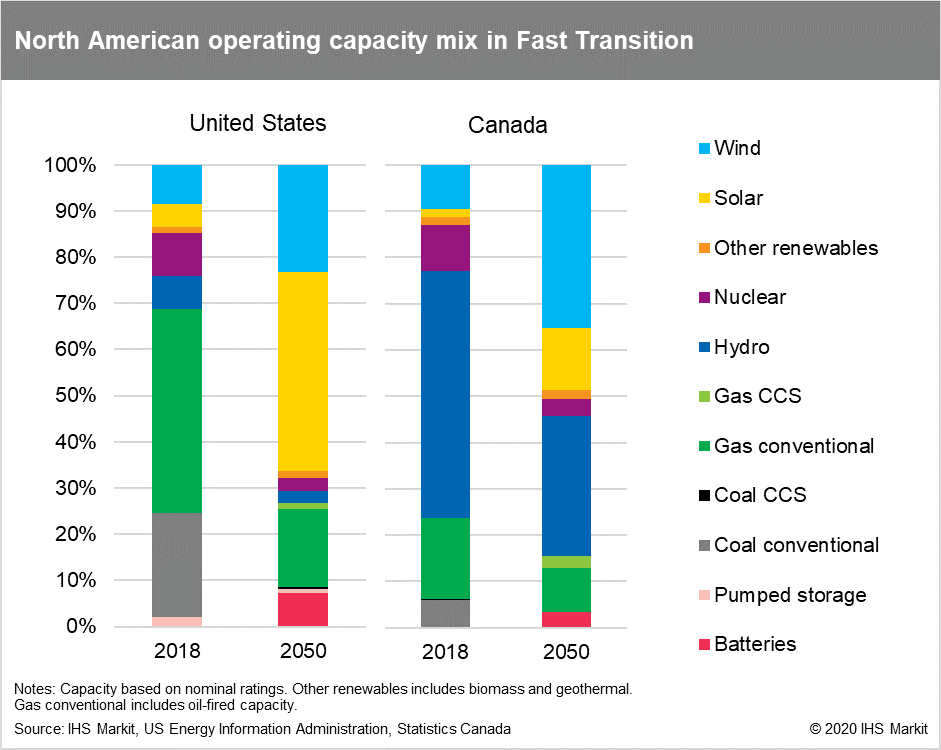 North American operating capacity mix in Fast Transition

United States

Canada

100%
90%
80%
70%
60%
50%
40%
30%
20%
10%
0%

2018
2050
2018
2050

Wind
Solar
Other renewables
Nuclear
Hydro
Gas CCS
Gas conventional
Coal CCS
Coal conventional
Pumped storage
Batteries

Notes: Capacity based on nominal ratings. Other renewables includes biomass and geothermal. Gas conventional includes oil-fired capacity.

Source: IHS Markit, US Energy Information Administration, Statistics Canada

© 2020 IHS Markit